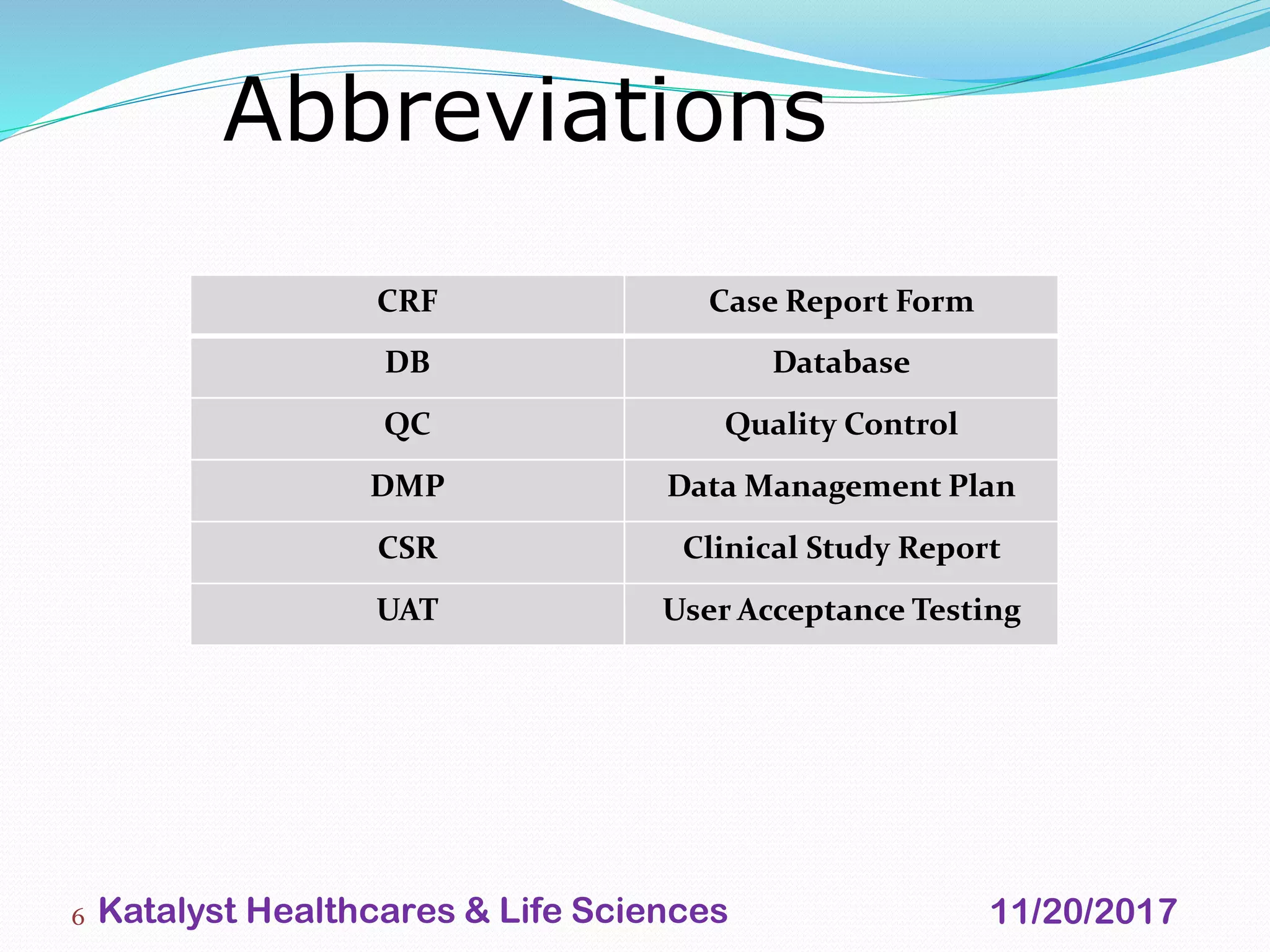 Abbreviations

| CRF | Case Report Form |
|---|---|
| DB | Database |
| QC | Quality Control |
| DMP | Data Management Plan |
| CSR | Clinical Study Report |
| UAT | User Acceptance Testing |

6 Katalyst Healthcares & Life Sciences 11/20/2017